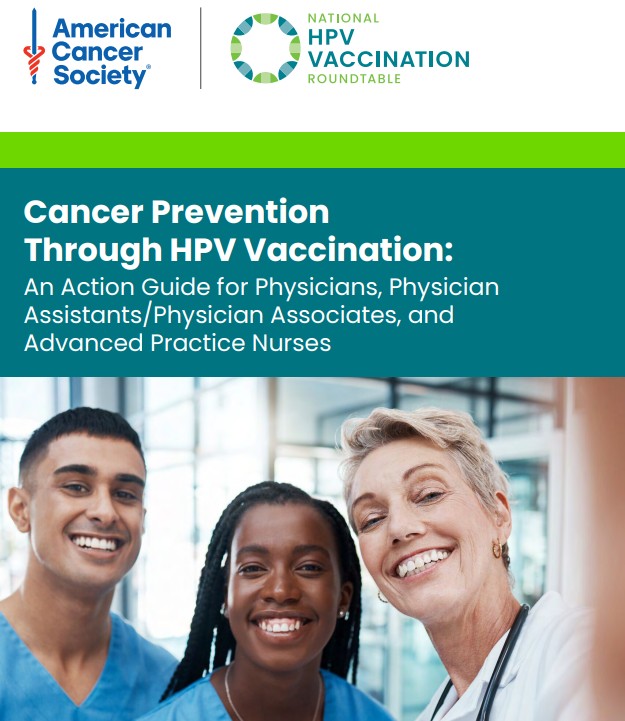 American Cancer Society®

NATIONAL
HPV
VACCINATION
ROUNDTABLE

Cancer Prevention Through HPV Vaccination:
An Action Guide for Physicians, Physician Assistants/Physician Associates, and Advanced Practice Nurses